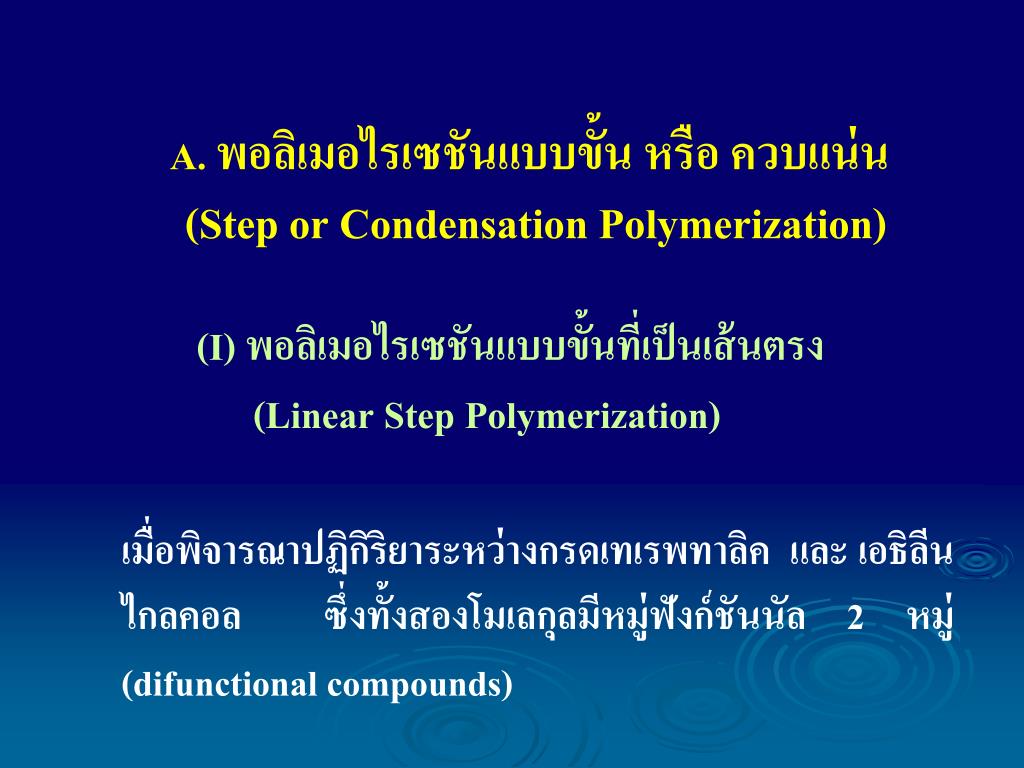 A. พอลิเมอไรเซชันแบบขั้น หรือ ควบแน่น (Step or Condensation Polymerization)

(I) พอลิเมอไรเซชันแบบขั้นที่เป็นเส้นตรง (Linear Step Polymerization)

เมื่อพิจารณาปฏิกิริยาระหว่างกรดเทเรพทาลิค และ เอธิลีนไกลคอล ซึ่งทั้งสองโมเลกุลมีหมู่ฟังก์ชันนัล 2 หมู่ (difunctional compounds)